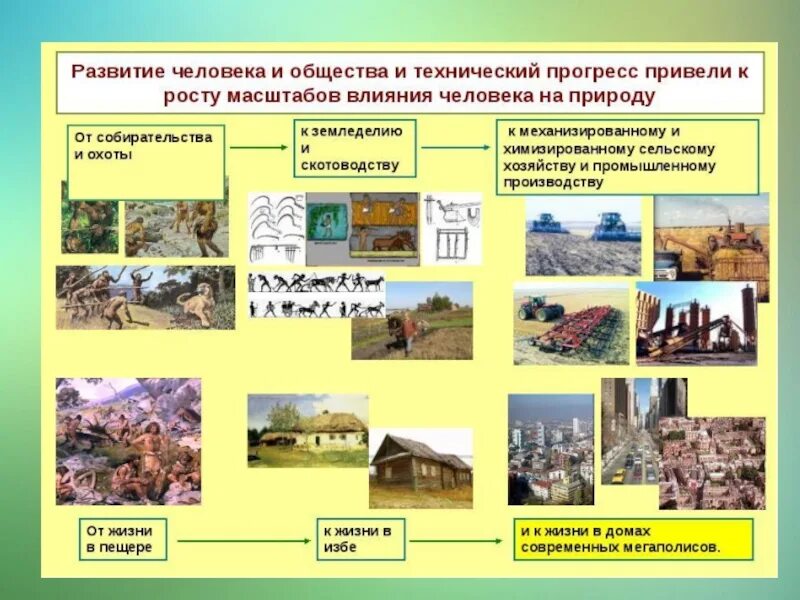 Развитие человека и общества и технический прогресс привели к росту масштабов влияния человека на природу

От собирательства и охоты

к земледелию и скотоводству

к механизированному и химизированному сельскому хозяйству и промышленному производству

От жизни в пещере

к жизни в избе

и к жизни в домах современных мегаполисов.